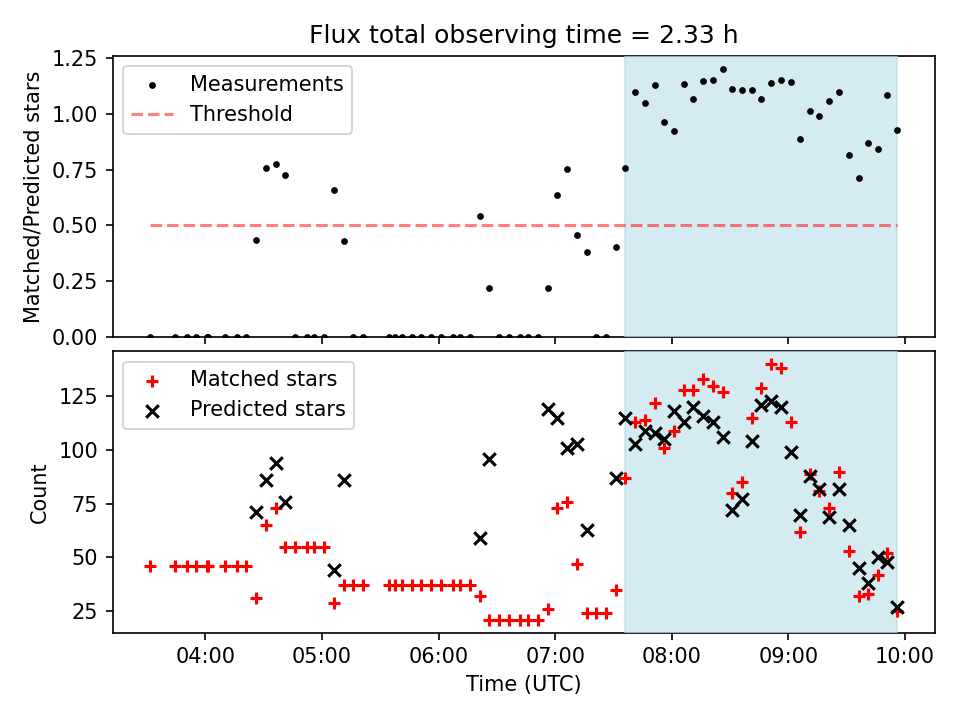 Flux total observing time = 2.33 h

Measurements
Threshold

Matched/Predicted stars

1.25
1.00
0.75
0.50
0.25
0.00

Matched stars
Predicted stars

Count

125
100
75
50
25

04:00
05:00
06:00
07:00
08:00
09:00
10:00

Time (UTC)